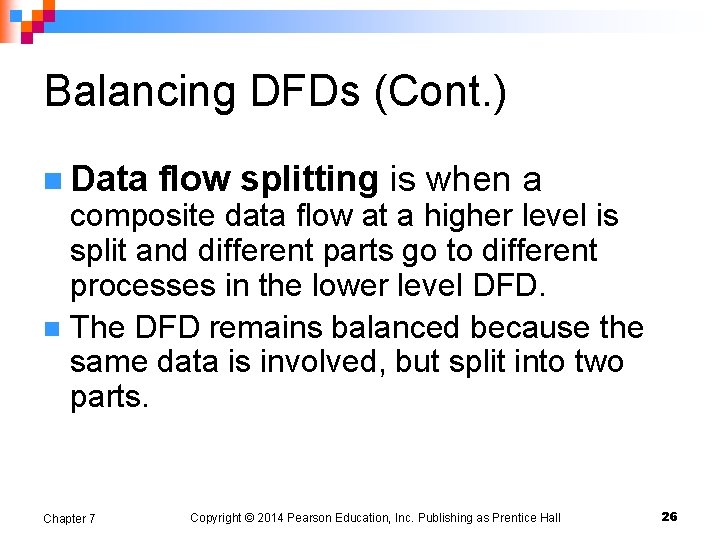 Balancing DFDs (Cont.)

Data flow splitting is when a composite data flow at a higher level is split and different parts go to different processes in the lower level DFD.

The DFD remains balanced because the same data is involved, but split into two parts.

Chapter 7

Copyright © 2014 Pearson Education, Inc. Publishing as Prentice Hall

26